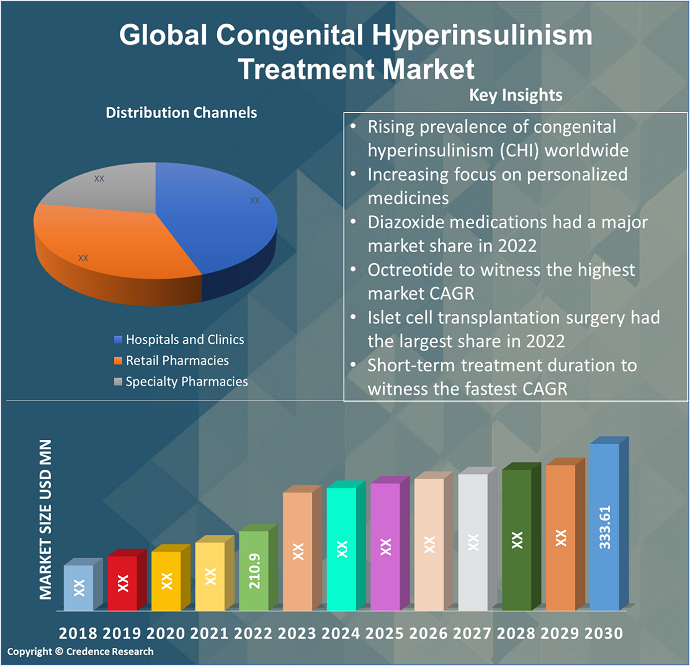 Global Congenital Hyperinsulinism Treatment Market

Distribution Channels

XX
XX
XX

Hospitals and Clinics
Retail Pharmacies
Specialty Pharmacies

Key Insights

• Rising prevalence of congenital hyperinsulinism (CHI) worldwide
• Increasing focus on personalized medicines
• Diazoxide medications had a major market share in 2022
• Octreotide to witness the highest market CAGR
• Islet cell transplantation surgery had the largest share in 2022
• Short-term treatment duration to witness the fastest CAGR

MARKET SIZE USD MN

XX XX XX XX 210.9 XX XX XX XX XX XX XX 333.61

2018 2019 2020 2021 2022 2023 2024 2025 2026 2027 2028 2029 2030

Copyright © Credence Research